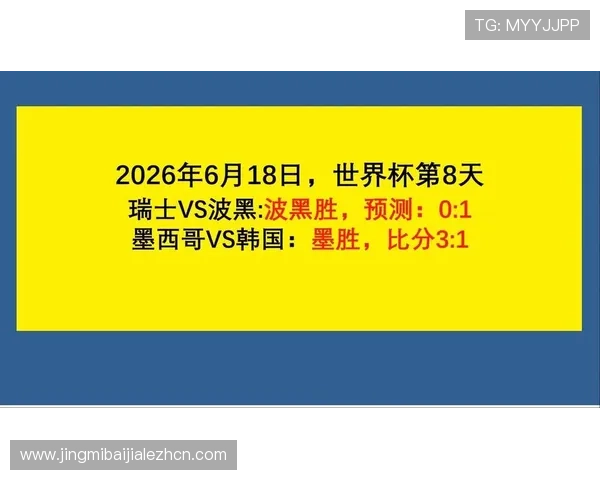 TG: MYYJJPP

2026年6月18日，世界杯第8天
瑞士VS波黑:波黑胜，预测：0:1
墨西哥VS韩国：墨胜，比分3:1

www.jingmibaijialezhcn.com